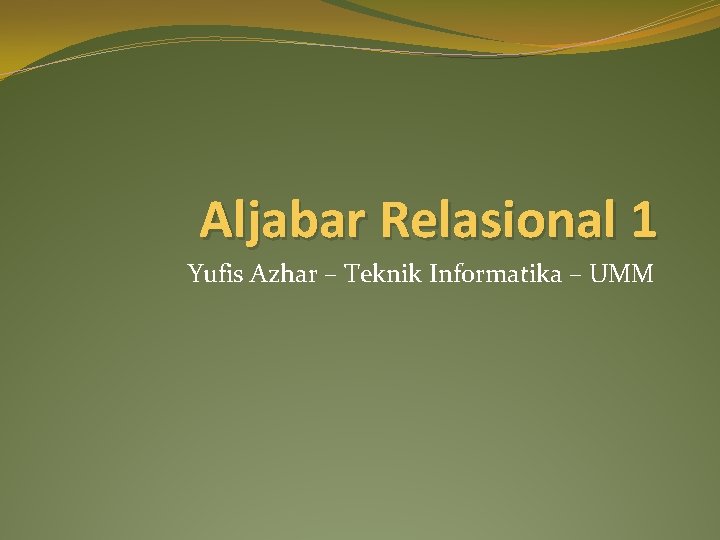 Aljabar Relasional 1

Yufis Azhar – Teknik Informatika – UMM